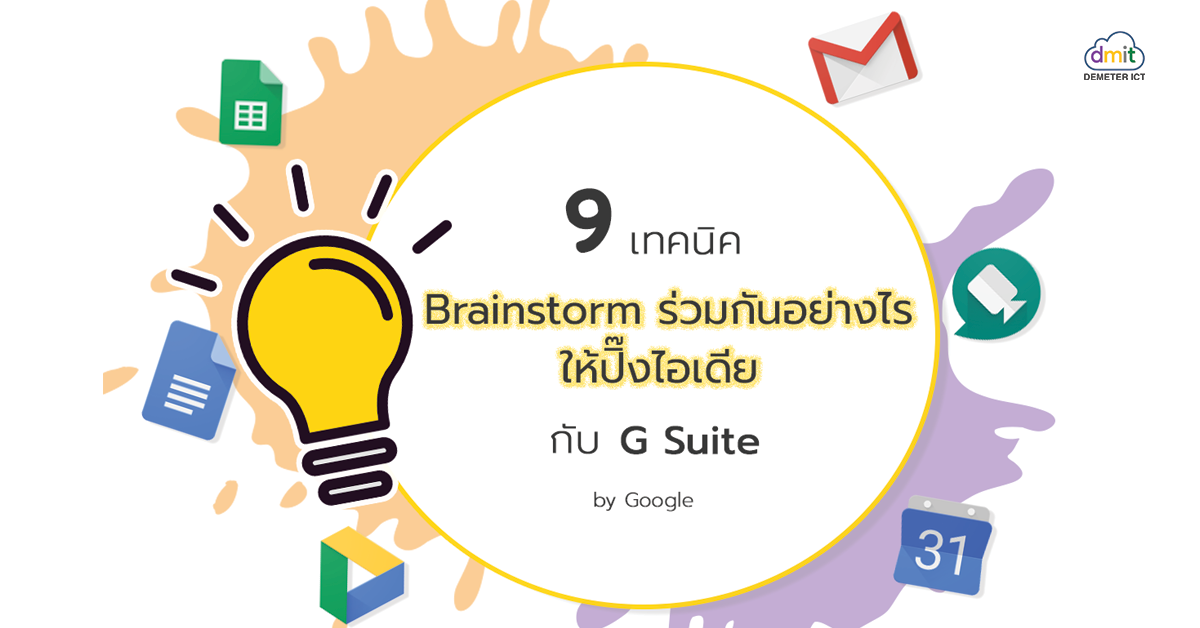 dmit
DEMETER ICT

9 เทคนิค

Brainstorm ร่วมกันอย่างไร ให้ปิ๊งไอเดีย

กับ G Suite

by Google

31